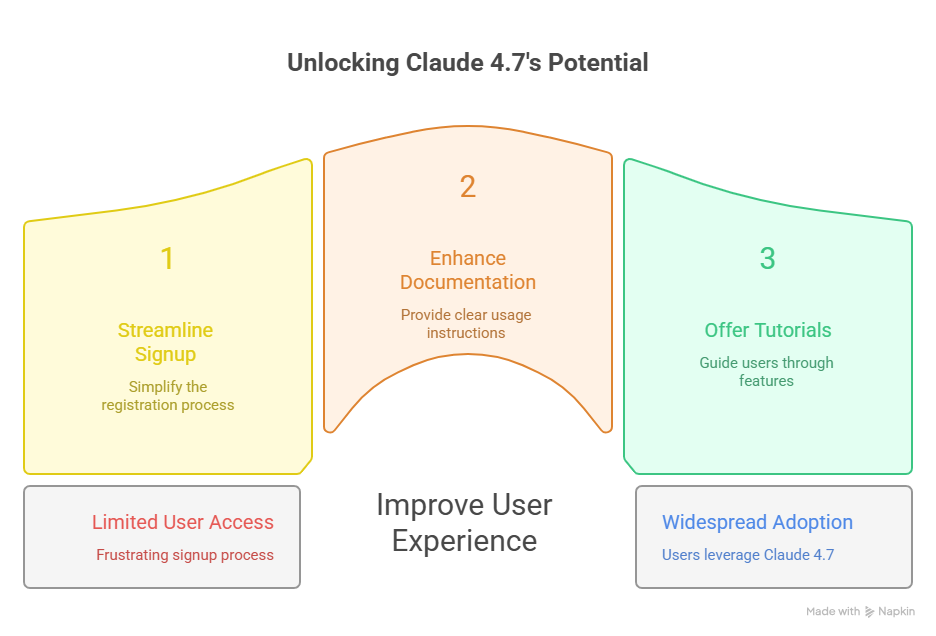 Unlocking Claude 4.7's Potential

1

Streamline Signup

Simplify the registration process

2

Enhance Documentation

Provide clear usage instructions

3

Offer Tutorials

Guide users through features

Limited User Access

Frustrating signup process

Improve User Experience

Widespread Adoption

Users leverage Claude 4.7

Made with Napkin